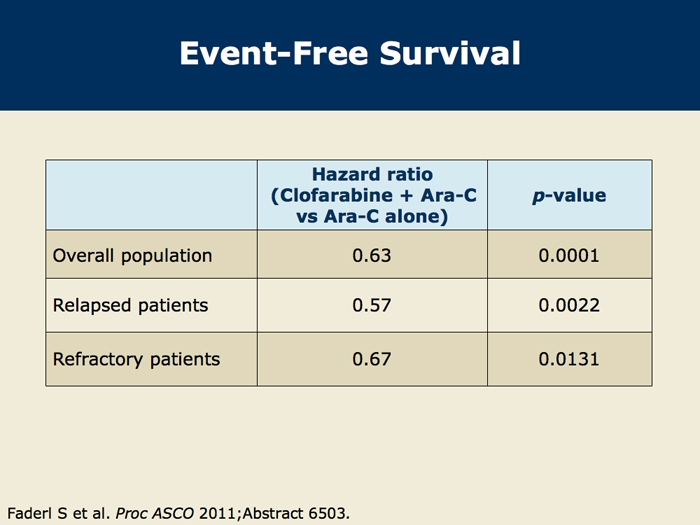 Event-Free Survival

| | Hazard ratio (Clofarabine + Ara-C vs Ara-C alone) | p-value |
|---|---|---|
| Overall population | 0.63 | 0.0001 |
| Relapsed patients | 0.57 | 0.0022 |
| Refractory patients | 0.67 | 0.0131 |

Faderl S et al. Proc ASCO 2011;Abstract 6503.